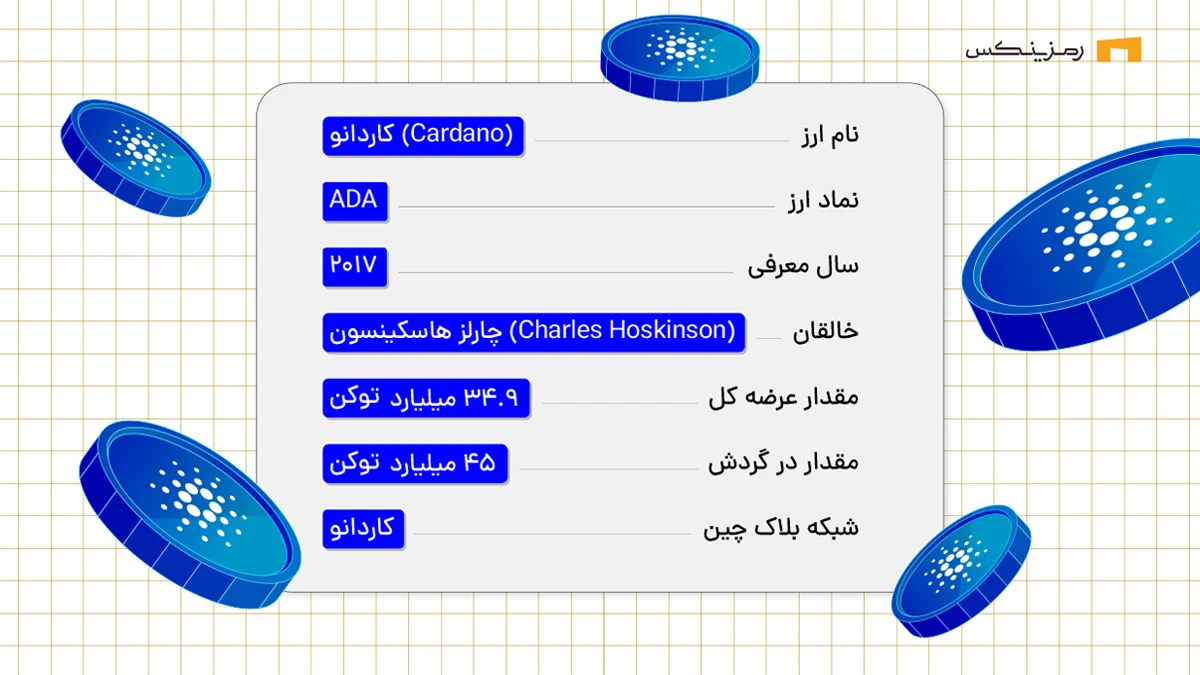 رمزینکس

نام ارز	کاردانو (Cardano)

نماد ارز	ADA

سال معرفی	۲۰۱۷

خالقان	چارلز هاسکینسون (Charles Hoskinson)

مقدار عرضه کل	۳۴.۹ میلیارد توکن

مقدار در گردش	۴۵ میلیارد توکن

شبکه بلاک چین	کاردانو